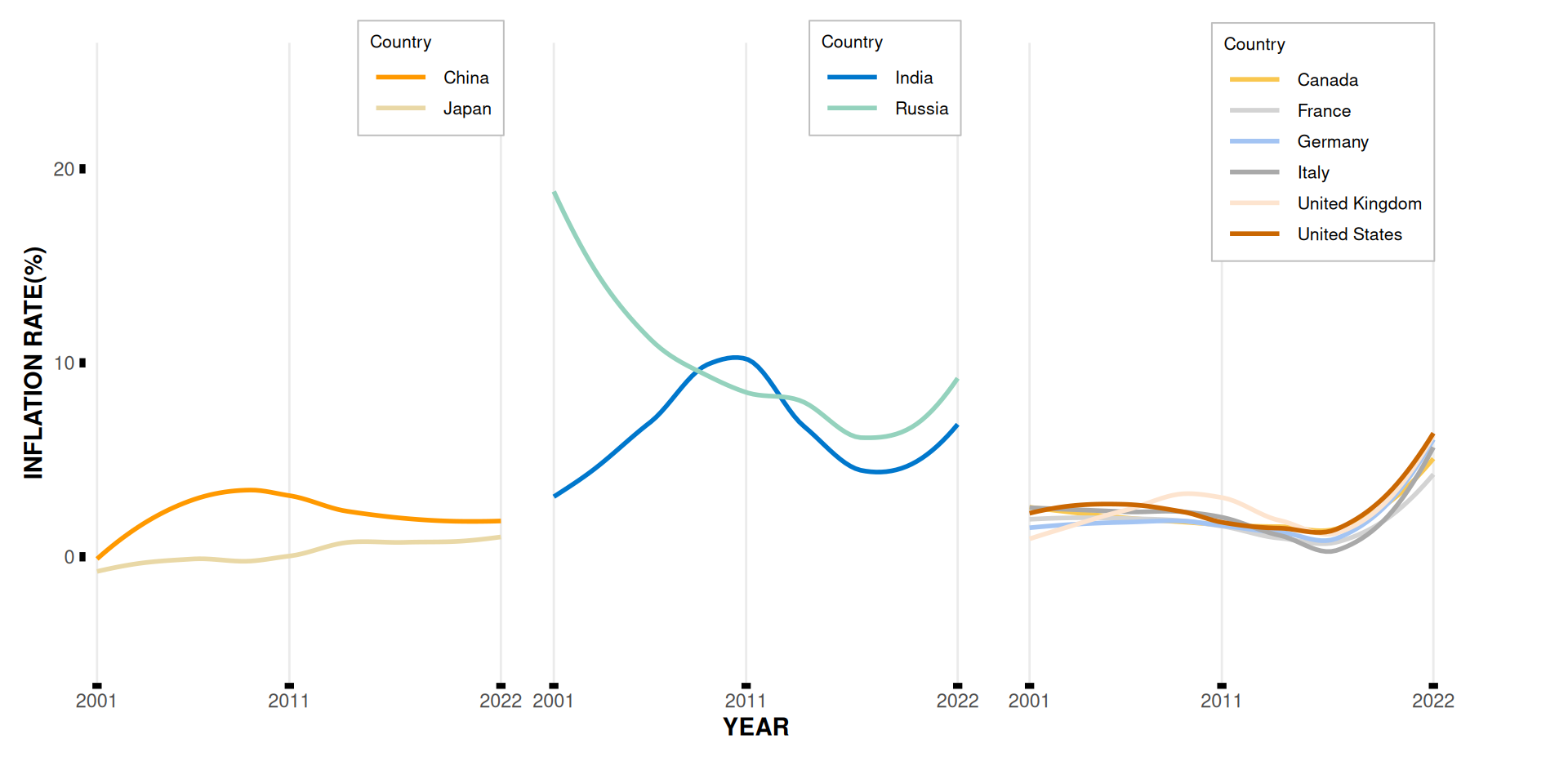 Country
China
Japan

Country
India
Russia

Country
Canada
France
Germany
Italy
United Kingdom
United States

INFLATION RATE(%)

20
10
0

2001
2011
2022
2001
2011
2022
2001
2011
2022

YEAR